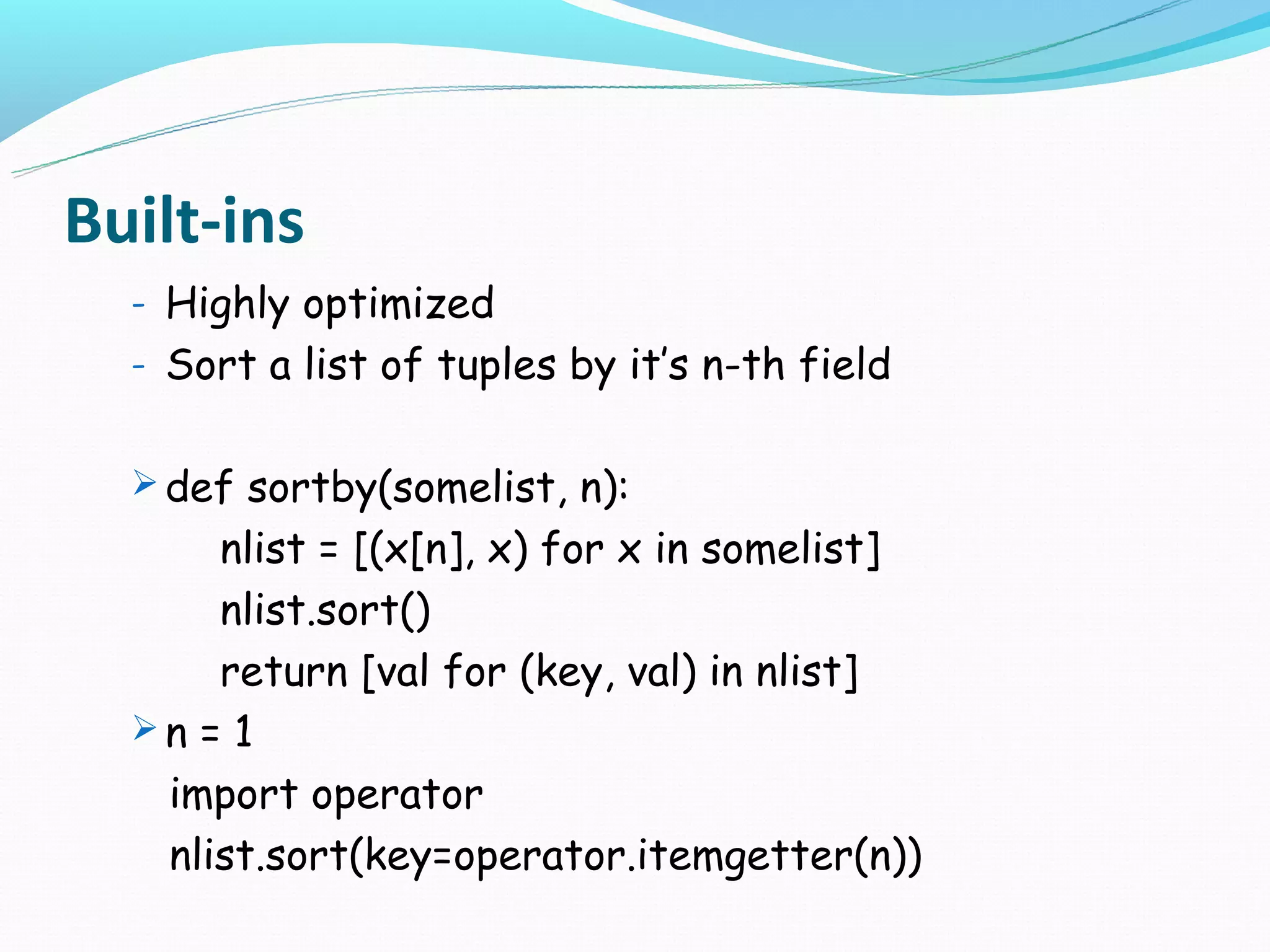 Built-ins

- Highly optimized
- Sort a list of tuples by it's n-th field

➢ def sortby(somelist, n):
nlist = [(x[n], x) for x in somelist]
nlist.sort()
return [val for (key, val) in nlist]

➢ n = 1
import operator
nlist.sort(key=operator.itemgetter(n))